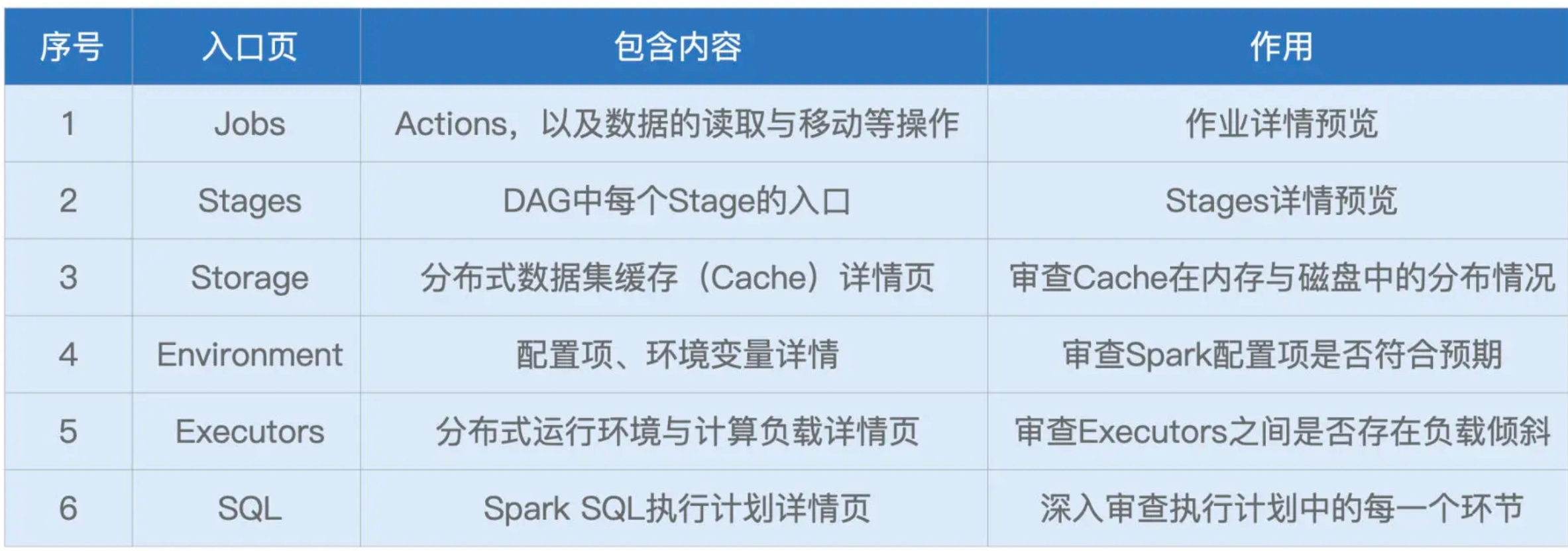 | 序号 | 入口页 | 包含内容 | 作用 |
|---|---|---|---|
| 1 | Jobs | Actions，以及数据的读取与移动等操作 | 作业详情预览 |
| 2 | Stages | DAG中每个Stage的入口 | Stages详情预览 |
| 3 | Storage | 分布式数据集缓存（Cache）详情页 | 审查Cache在内存与磁盘中的分布情况 |
| 4 | Environment | 配置项、环境变量详情 | 审查Spark配置项是否符合预期 |
| 5 | Executors | 分布式运行环境与计算负载详情页 | 审查Executors之间是否存在负载倾斜 |
| 6 | SQL | Spark SQL执行计划详情页 | 深入审查执行计划中的每一个环节 |